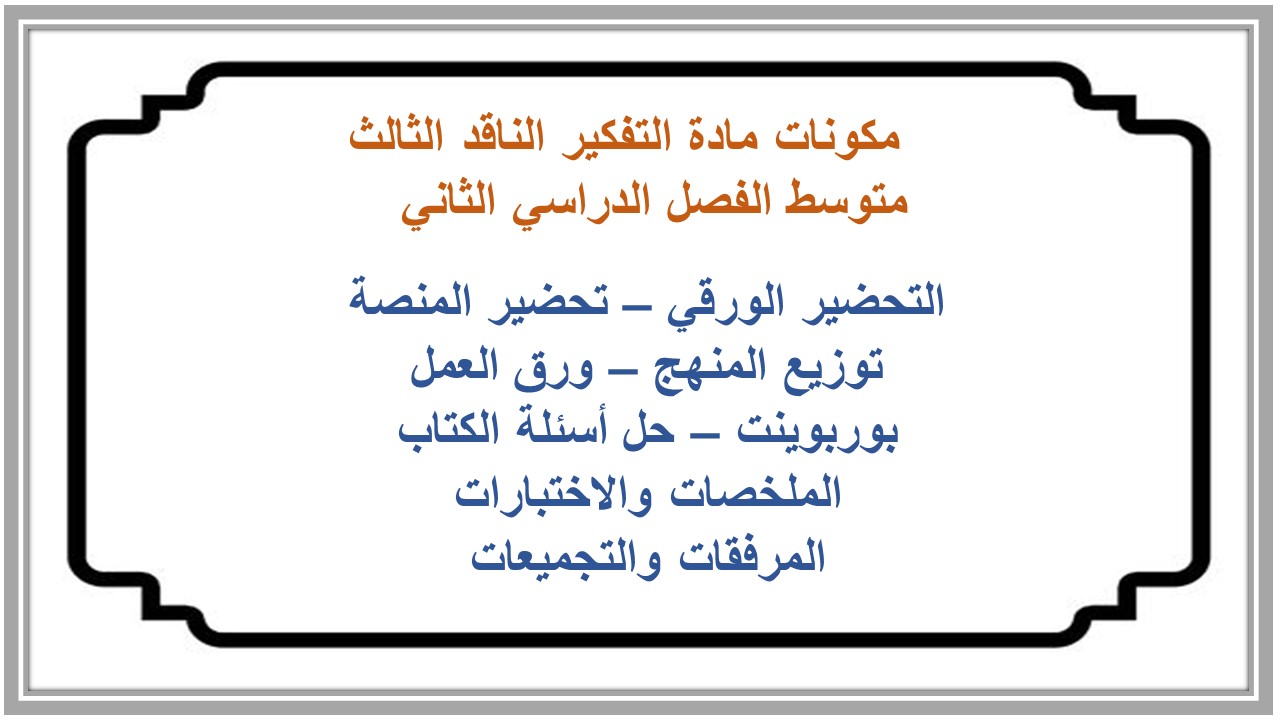 مكونات مادة التفكير الناقد الثالث
متوسط الفصل الدراسي الثاني

التحضير الورقي – تحضير المنصة
توزيع المنهج – ورق العمل
بوربوينت – حل أسئلة الكتاب
الملخصات والاختبارات
المرفقات والتجميعات